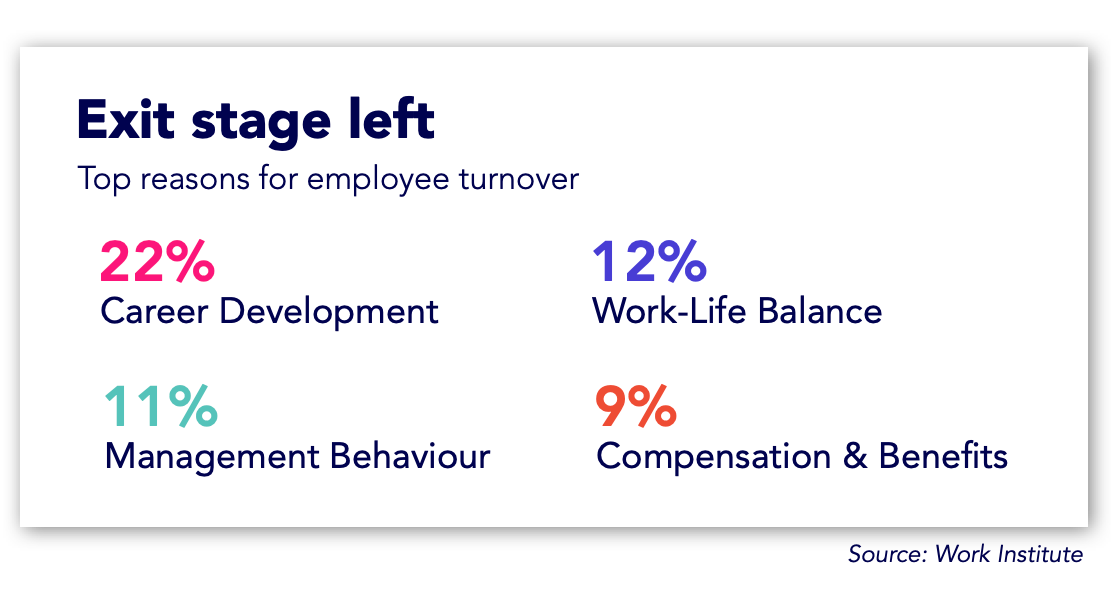 Exit stage left

Top reasons for employee turnover

22%
Career Development

12%
Work-Life Balance

11%
Management Behaviour

9%
Compensation & Benefits

Source: Work Institute